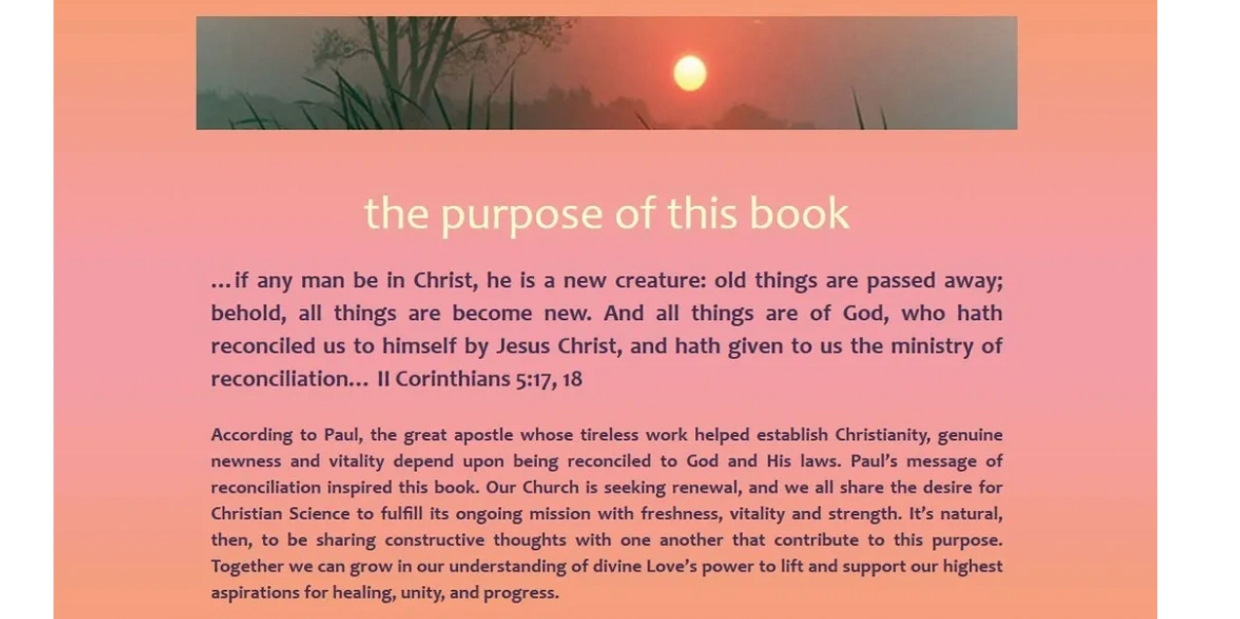 the purpose of this book

…if any man be in Christ, he is a new creature: old things are passed away; behold, all things are become new. And all things are of God, who hath reconciled us to himself by Jesus Christ, and hath given to us the ministry of reconciliation… II Corinthians 5:17, 18

According to Paul, the great apostle whose tireless work helped establish Christianity, genuine newness and vitality depend upon being reconciled to God and His laws. Paul's message of reconciliation inspired this book. Our Church is seeking renewal, and we all share the desire for Christian Science to fulfill its ongoing mission with freshness, vitality and strength. It's natural, then, to be sharing constructive thoughts with one another that contribute to this purpose. Together we can grow in our understanding of divine Love's power to lift and support our highest aspirations for healing, unity, and progress.